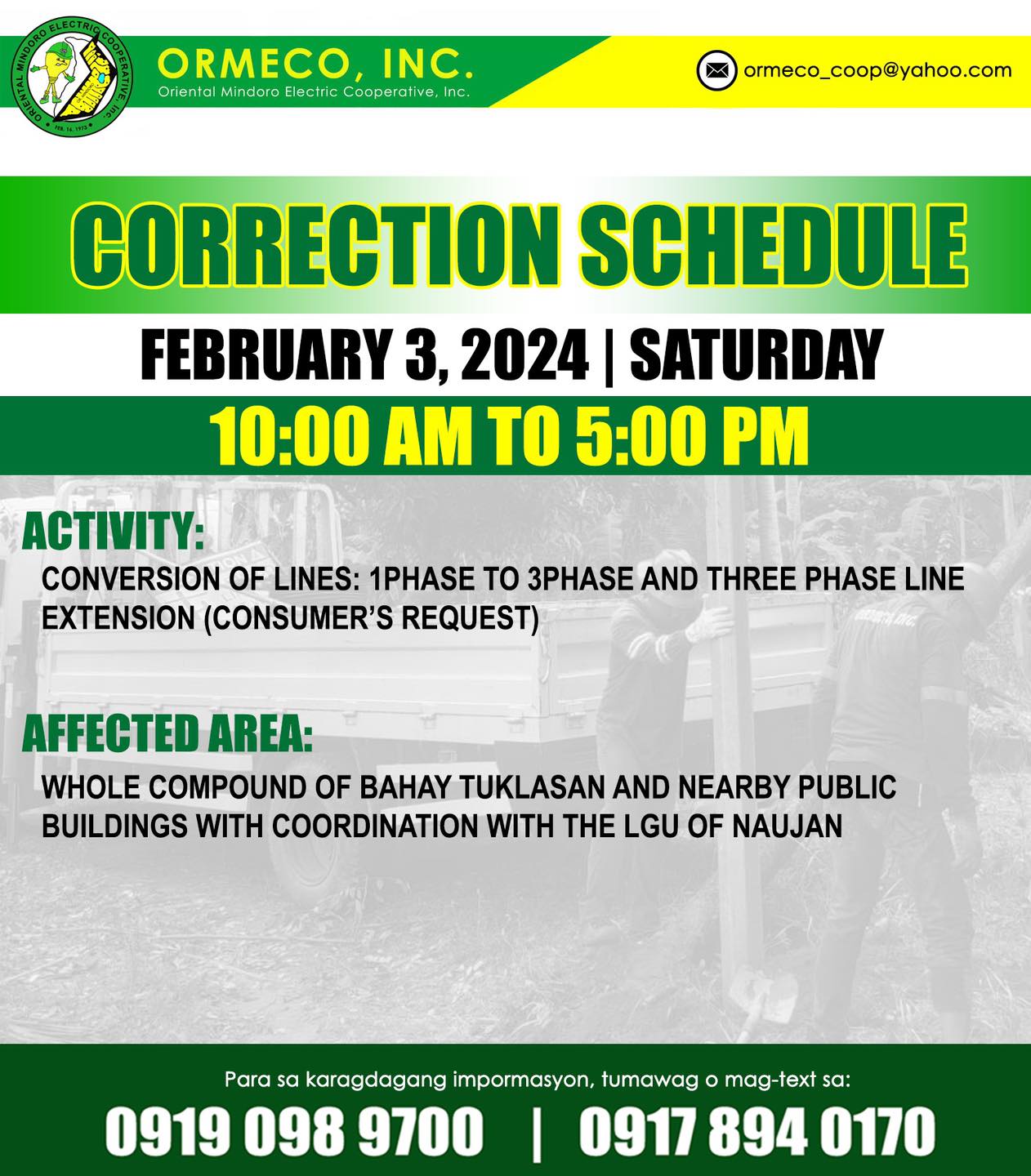 ORIENTAL MINDORO ELECTRIC COOPERATIVE, INC.
FEB. 14, 1973

ORMECO, INC.
Oriental Mindoro Electric Cooperative, Inc.

ormeco_coop@yahoo.com

CORRECTION SCHEDULE

FEBRUARY 3, 2024 | SATURDAY

10:00 AM TO 5:00 PM

ACTIVITY:
CONVERSION OF LINES: 1PHASE TO 3PHASE AND THREE PHASE LINE EXTENSION (CONSUMER'S REQUEST)

AFFECTED AREA:
WHOLE COMPOUND OF BAHAY TUKLASAN AND NEARBY PUBLIC BUILDINGS WITH COORDINATION WITH THE LGU OF NAUJAN

Para sa karagdagang impormasyon, tumawag o mag-text sa:

0919 098 9700 | 0917 894 0170